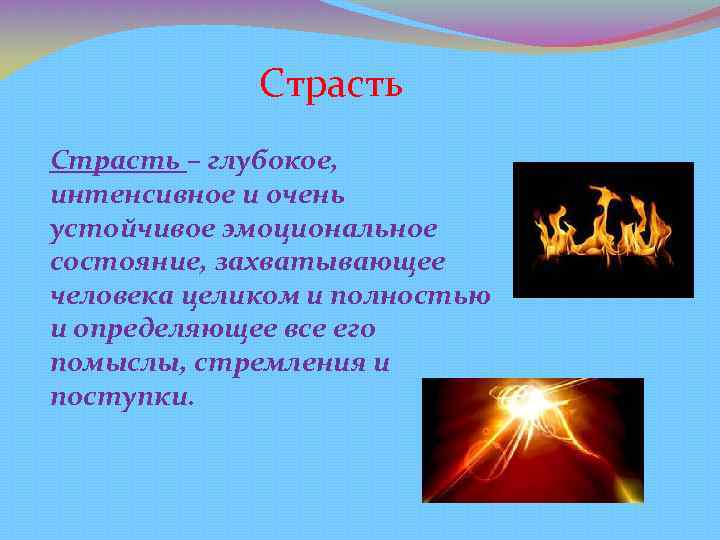 Страсть

Страсть – глубокое, интенсивное и очень устойчивое эмоциональное состояние, захватывающее человека целиком и полностью и определяющее все его помыслы, стремления и поступки.